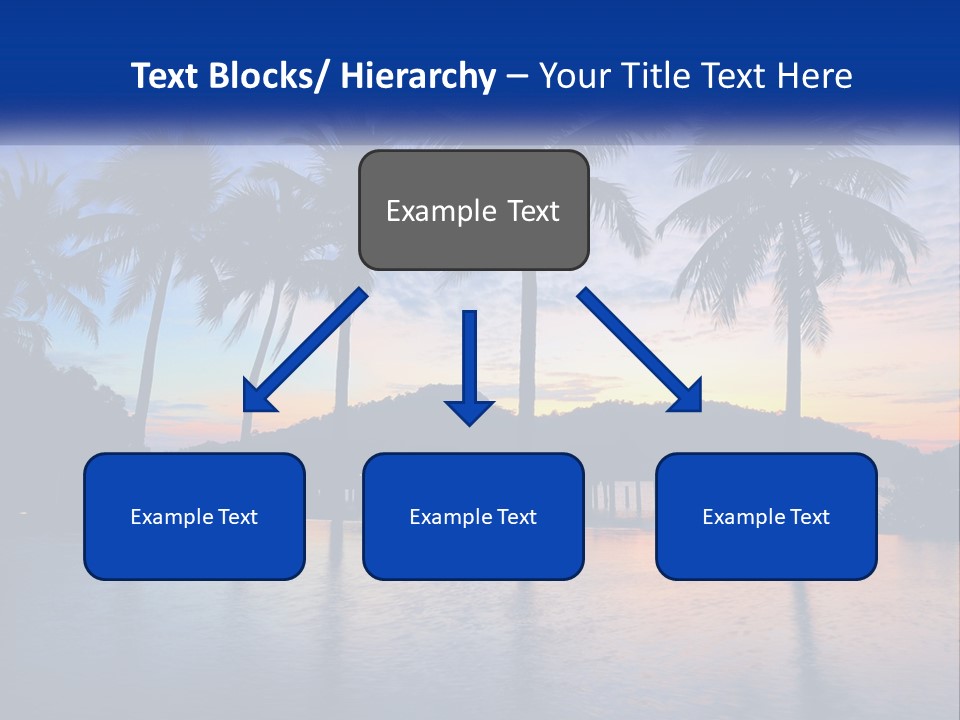 Text Blocks/ Hierarchy – Your Title Text Here

Example Text

Example Text

Example Text

Example Text